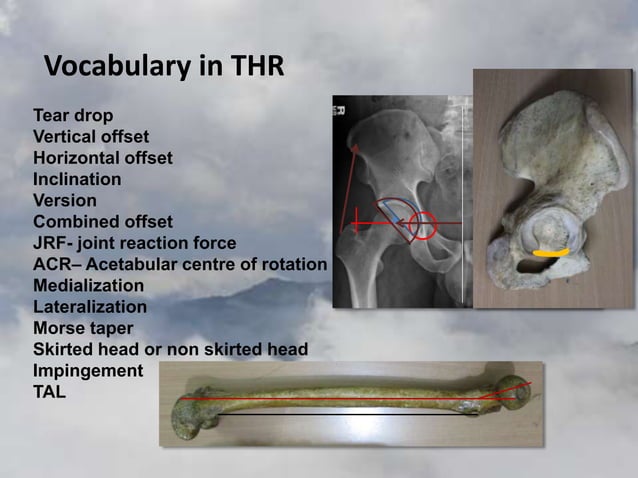 Vocabulary in THR

Tear drop
Vertical offset
Horizontal offset
Inclination
Version
Combined offset
JRF- joint reaction force
ACR– Acetabular centre of rotation
Medialization
Lateralization
Morse taper
Skirted head or non skirted head
Impingement
TAL